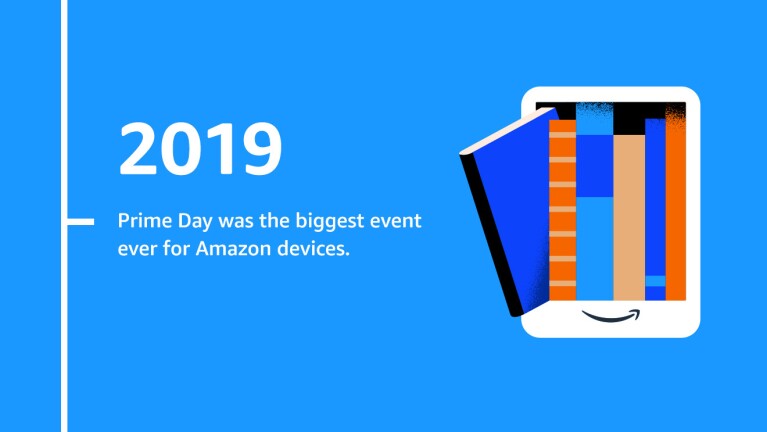 2019

Prime Day was the biggest event ever for Amazon devices.